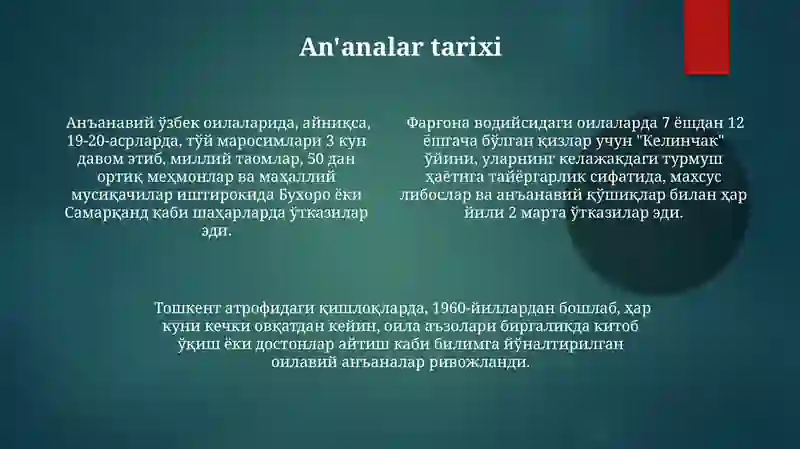 An'analar tarixi

Анъанавий ўзбек оилаларида, айниқса, 19-20-асрларда, тўй маросимлари 3 кун давом этиб, миллий таомлар, 50 дан ортиқ меҳмонлар ва маҳаллий мусиқачилар иштирокида Бухоро ёки Самарқанд каби шаҳарларда ўтказилар эди.

Фарғона водийсидаги оилаларда 7 ёшдан 12 ёшгача бўлган қизлар учун "Келинчак" ўйини, уларнинг келажакдаги турмуш ҳаётига тайёргарлик сифатида, махсус либослар ва анъанавий қўшиқлар билан ҳар йили 2 марта ўтказилар эди.

Тошкент атрофидаги қишлоқларда, 1960-йиллардан бошлаб, ҳар куни кечки овқатдан кейин, оила аъзолари биргаликда китоб ўқиш ёки достонлар айтиш каби билимга йўналтирилган оилавий анъаналар ривожланди.